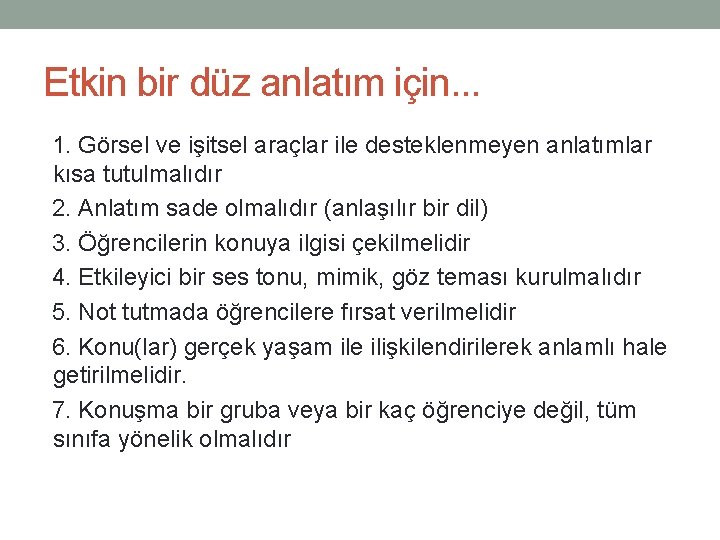 Etkin bir düz anlatım için...

1. Görsel ve işitsel araçlar ile desteklenmeyen anlatımlar kısa tutulmalıdır

2. Anlatım sade olmalıdır (anlaşılır bir dil)

3. Öğrencilerin konuya ilgisi çekilmelidir

4. Etkileyici bir ses tonu, mimik, göz teması kurulmalıdır

5. Not tutmada öğrencilere fırsat verilmelidir

6. Konu(lar) gerçek yaşam ile ilişkilendirilerek anlamlı hale getirilmelidir.

7. Konuşma bir gruba veya bir kaç öğrenciye değil, tüm sınıfa yönelik olmalıdır